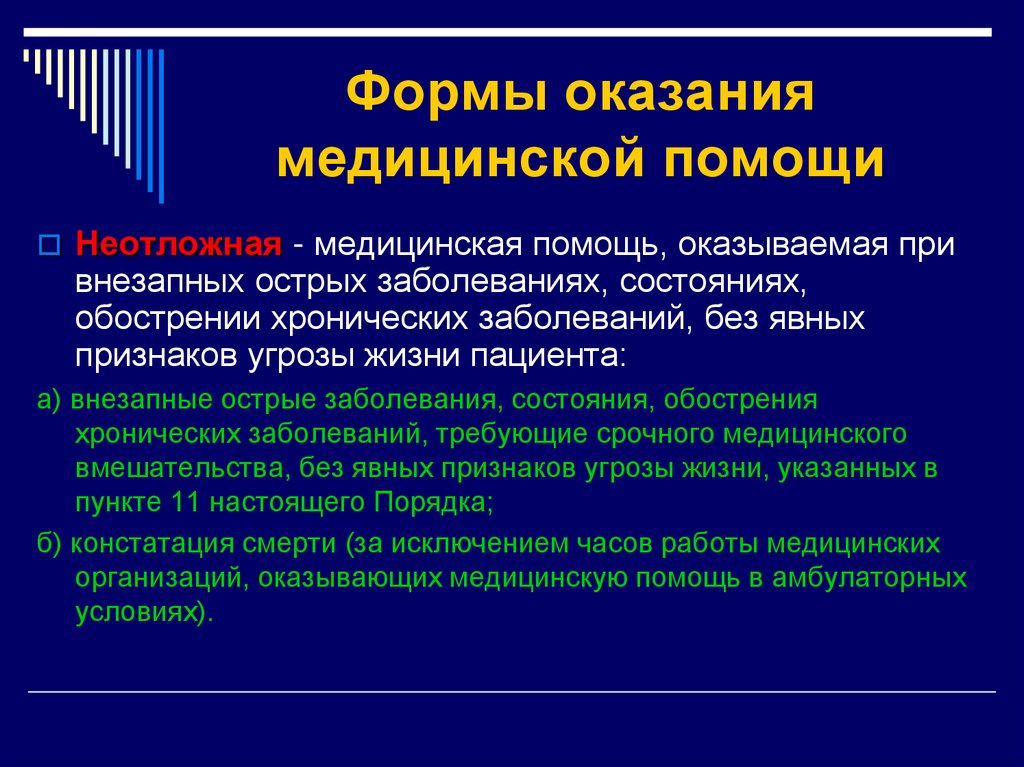 Формы оказания медицинской помощи

Неотложная - медицинская помощь, оказываемая при внезапных острых заболеваниях, состояниях, обострении хронических заболеваний, без явных признаков угрозы жизни пациента:

а) внезапные острые заболевания, состояния, обострения хронических заболеваний, требующие срочного медицинского вмешательства, без явных признаков угрозы жизни, указанных в пункте 11 настоящего Порядка;

б) констатация смерти (за исключением часов работы медицинских организаций, оказывающих медицинскую помощь в амбулаторных условиях).